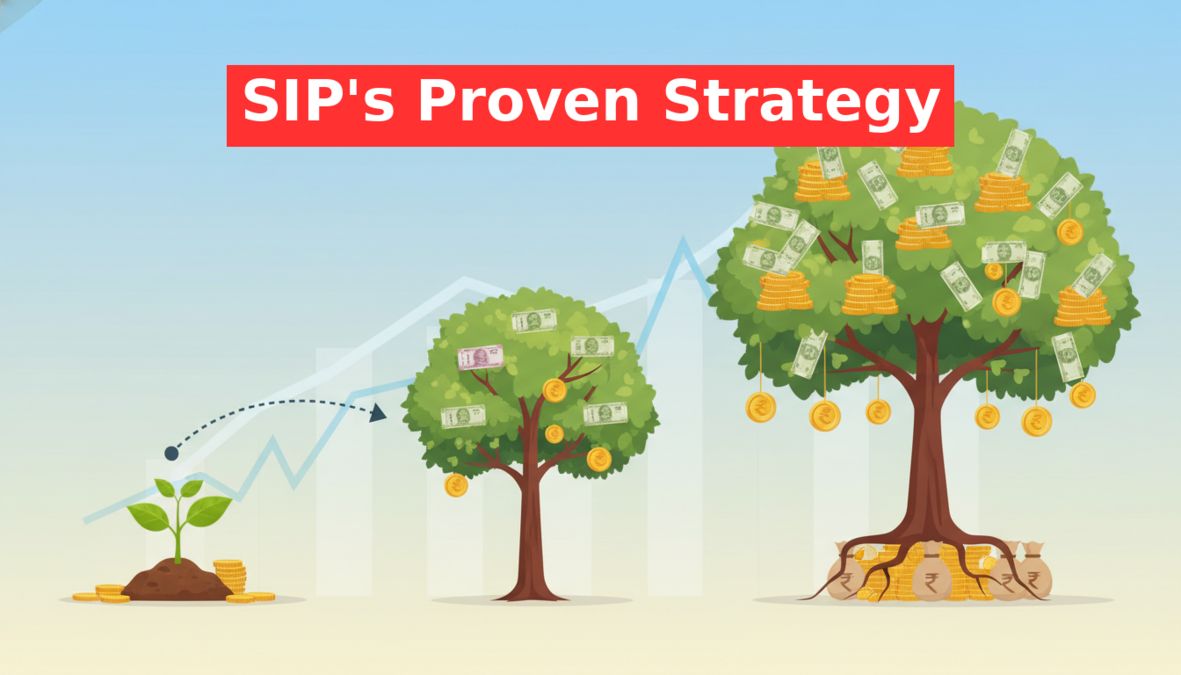 SIP's Proven Strategy